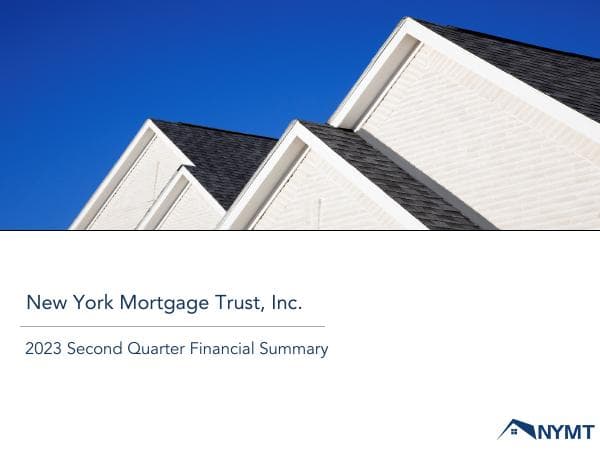 New York Mortgage Trust, Inc.

2023 Second Quarter Financial Summary

NYMT